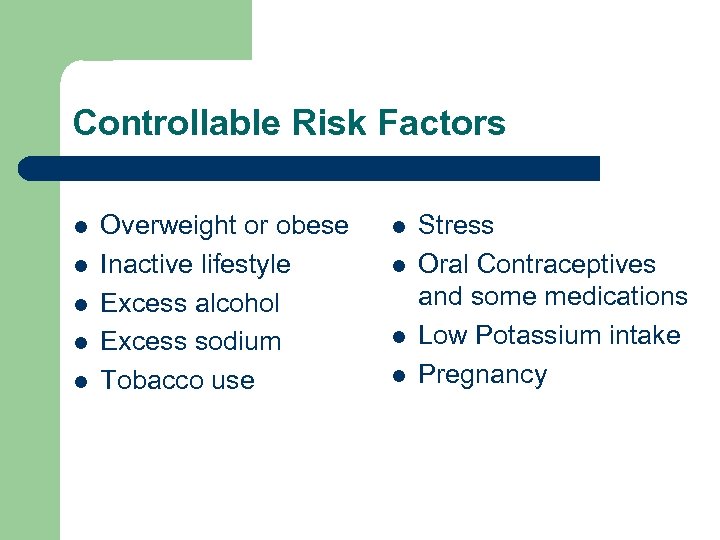 Controllable Risk Factors

- Overweight or obese
- Inactive lifestyle
- Excess alcohol
- Excess sodium
- Tobacco use

- Stress
- Oral Contraceptives and some medications
- Low Potassium intake
- Pregnancy